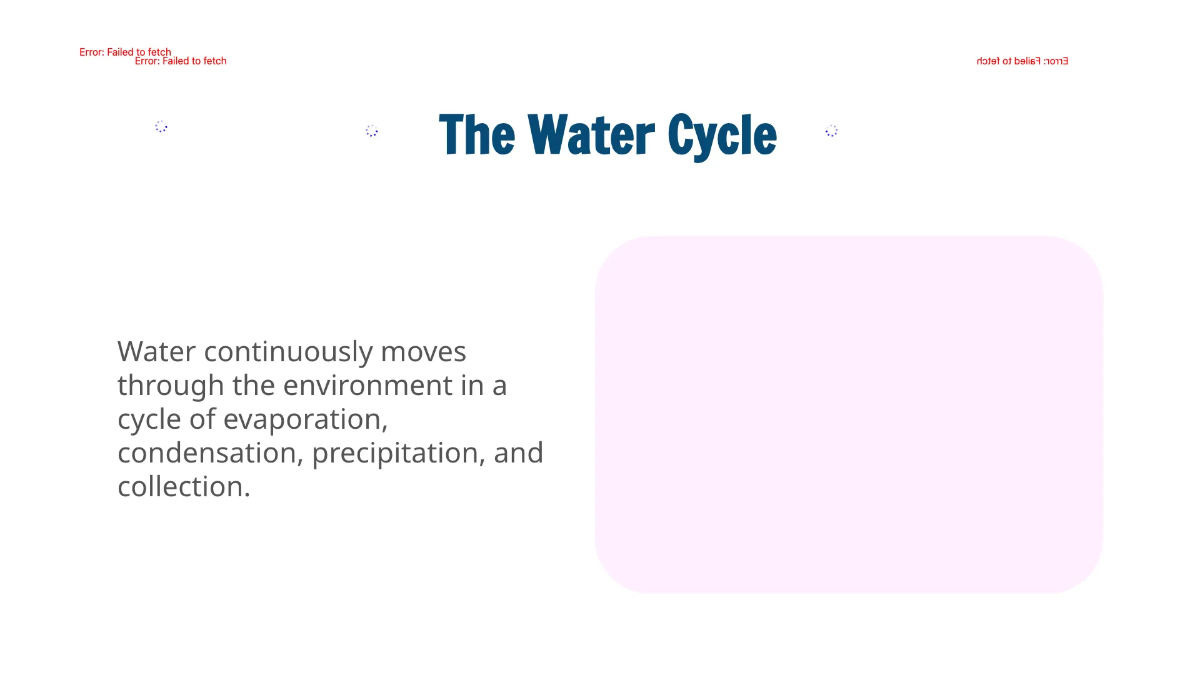 Error: Failed to fetch
Error: Failed to fetch

Error: Failed to fetch

The Water Cycle

Water continuously moves through the environment in a cycle of evaporation, condensation, precipitation, and collection.